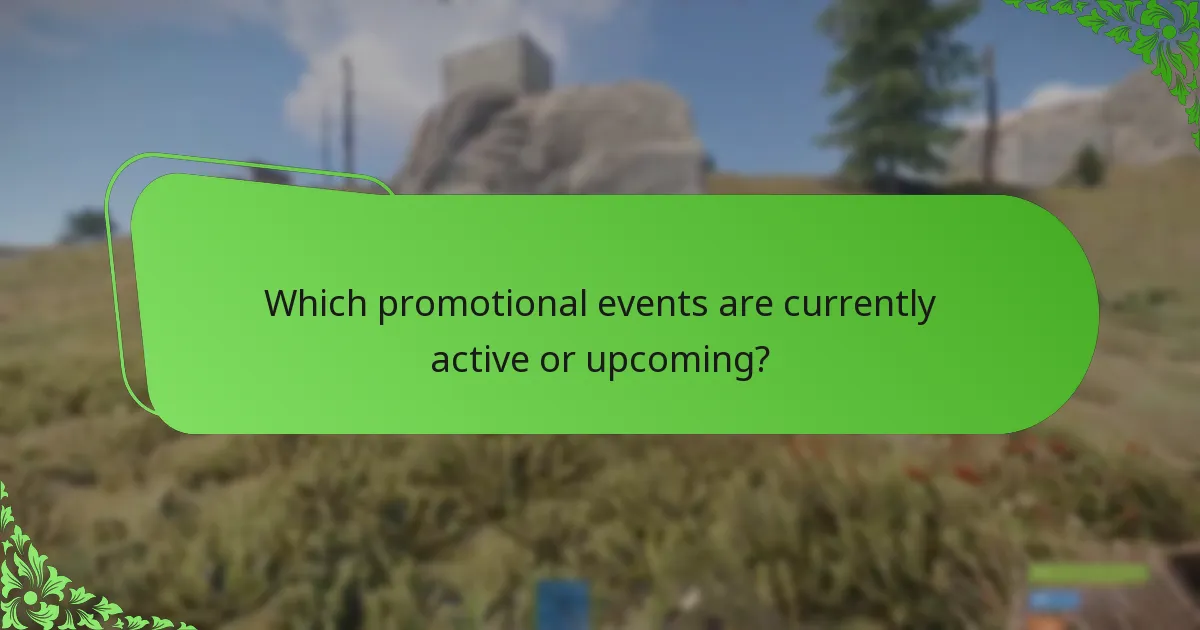 Which promotional events are currently active or upcoming?